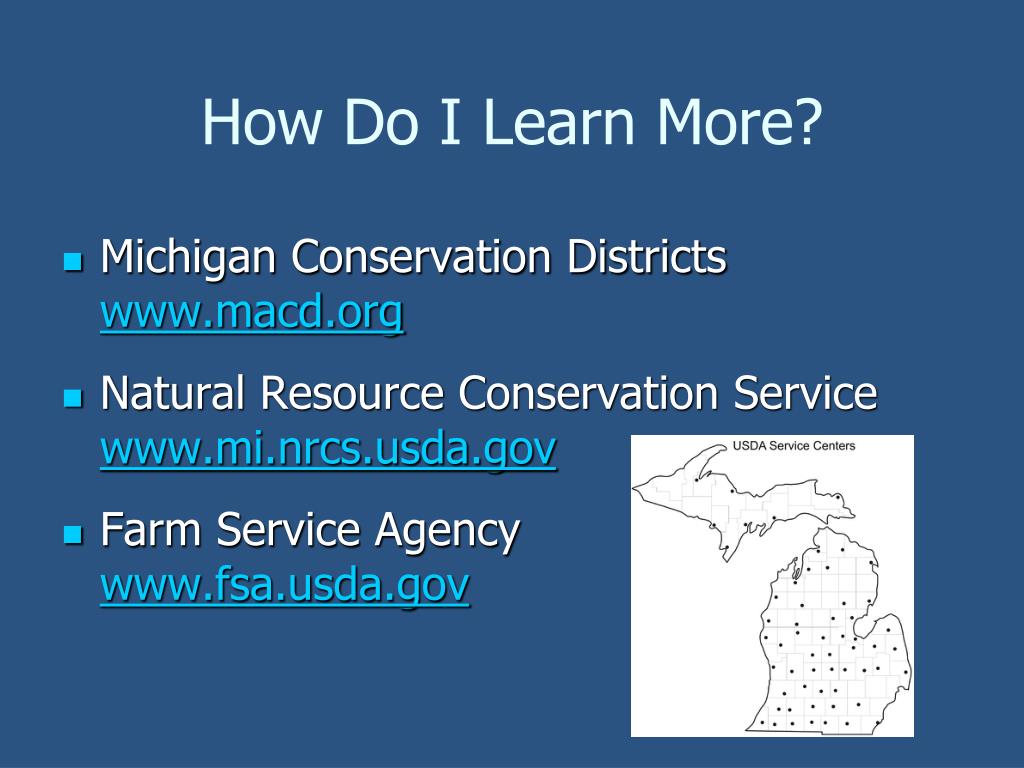 How Do I Learn More?

Michigan Conservation Districts www.macd.org

Natural Resource Conservation Service www.mi.nrcs.usda.gov

Farm Service Agency www.fsa.usda.gov

USDA Service Centers